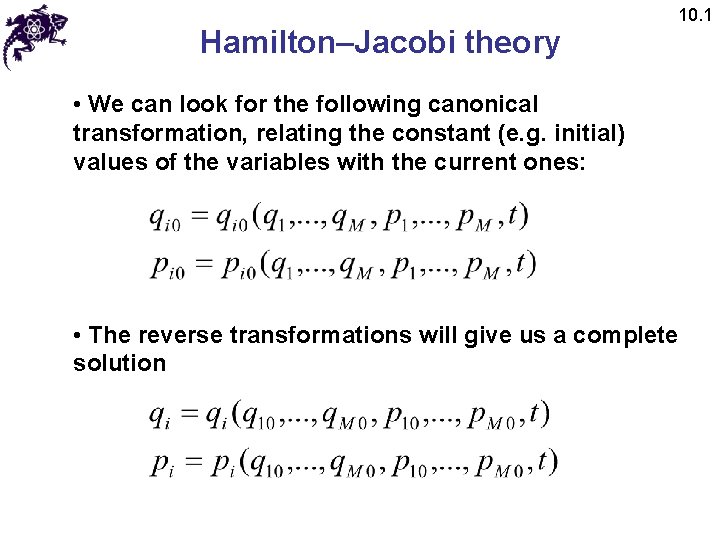 10.1

Hamilton–Jacobi theory

• We can look for the following canonical transformation, relating the constant (e.g. initial) values of the variables with the current ones:

$q_{i0} = q_{i0}(q_1,...,q_M, p_1,..., p_M, t)$
$p_{i0} = p_{i0}(q_1,...,q_M, p_1,..., p_M, t)$

• The reverse transformations will give us a complete solution

$q_i = q_i(q_{10},...,q_{M0}, p_{10},..., p_{M0}, t)$
$p_i = p_i(q_{10},...,q_{M0}, p_{10},..., p_{M0}, t)$